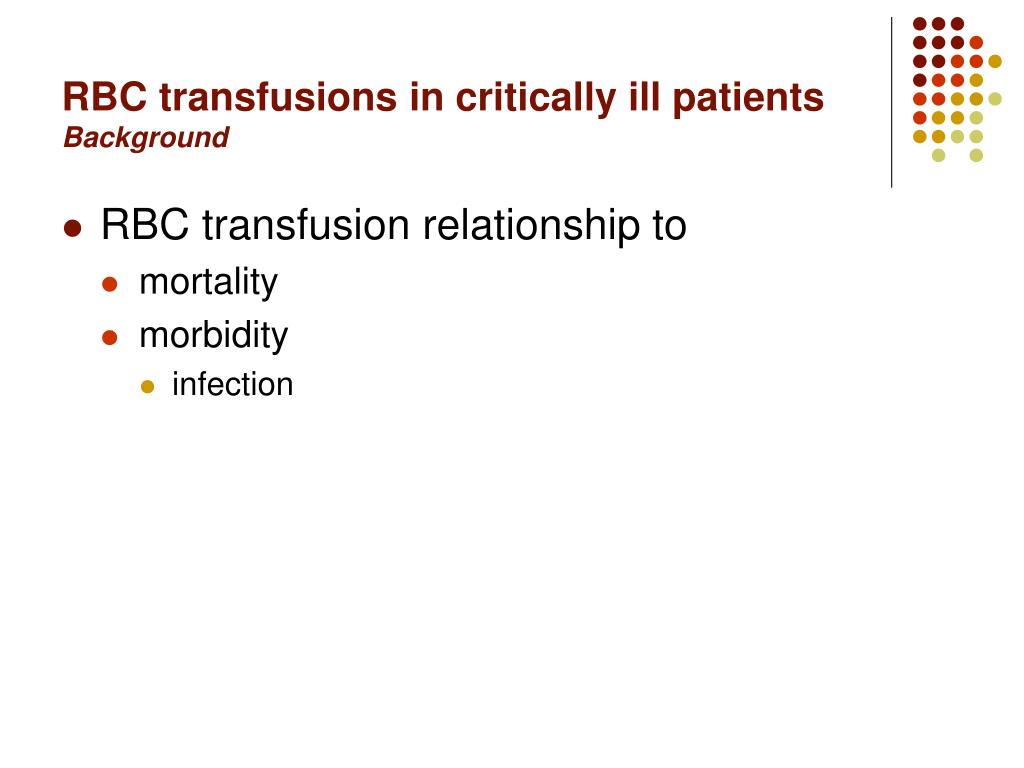 RBC transfusions in critically ill patients
Background

- RBC transfusion relationship to
  - mortality
  - morbidity
    - infection